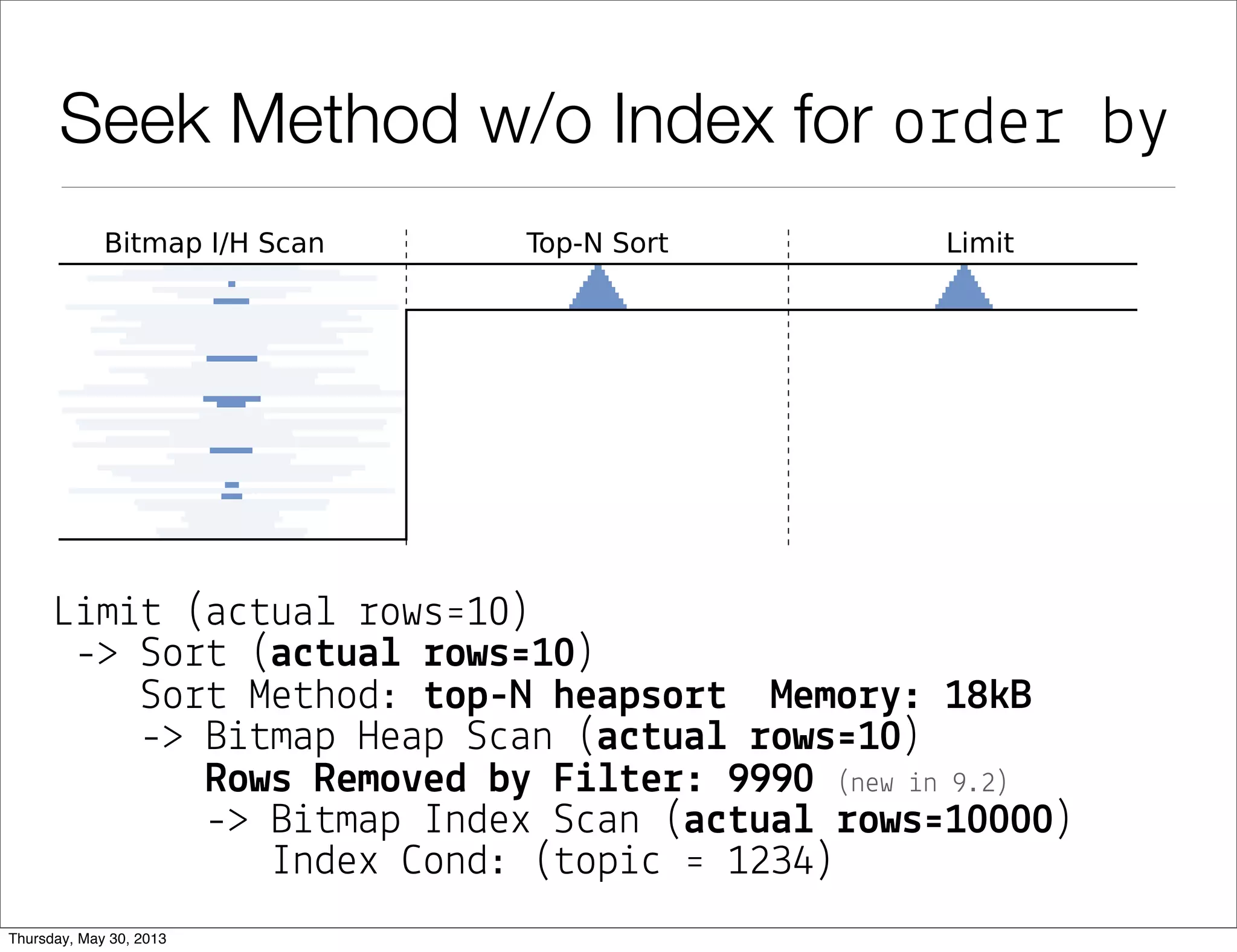 Seek Method w/o Index for order by

Bitmap I/H Scan

Top-N Sort

Limit

Limit (actual rows=10)
 -> Sort (actual rows=10)
    Sort Method: top-N heapsort  Memory: 18kB
    -> Bitmap Heap Scan (actual rows=10)
       Rows Removed by Filter: 9990 (new in 9.2)
       -> Bitmap Index Scan (actual rows=10000)
          Index Cond: (topic = 1234)

Thursday, May 30, 2013